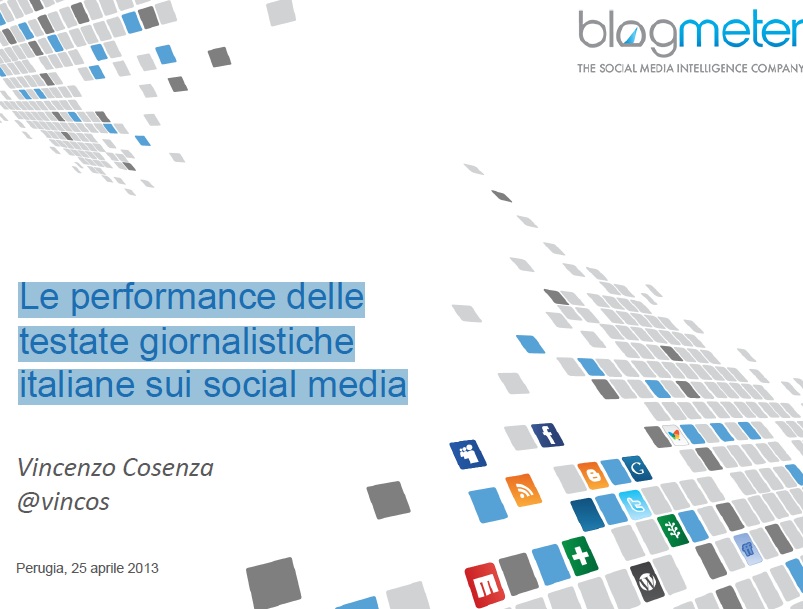 blogmeter
THE SOCIAL MEDIA INTELLIGENCE COMPANY

Le performance delle testate giornalistiche italiane sui social media

Vincenzo Cosenza
@vincos

Perugia, 25 aprile 2013